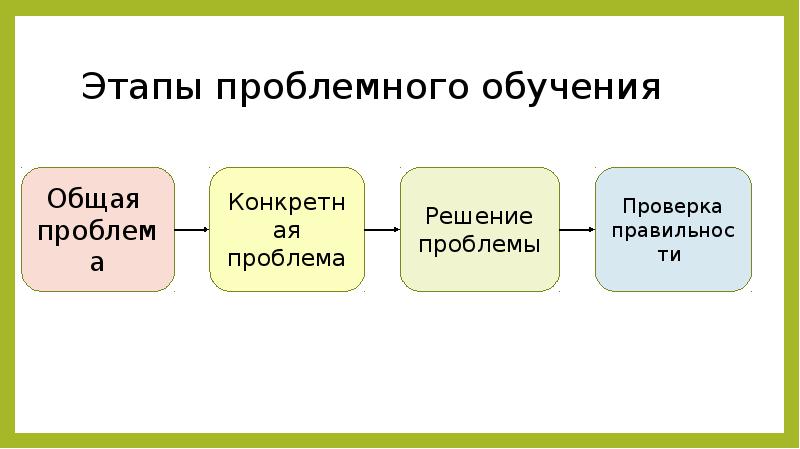 Этапы проблемного обучения

Общая проблема

Конкретная проблема

Решение проблемы

Проверка правильности